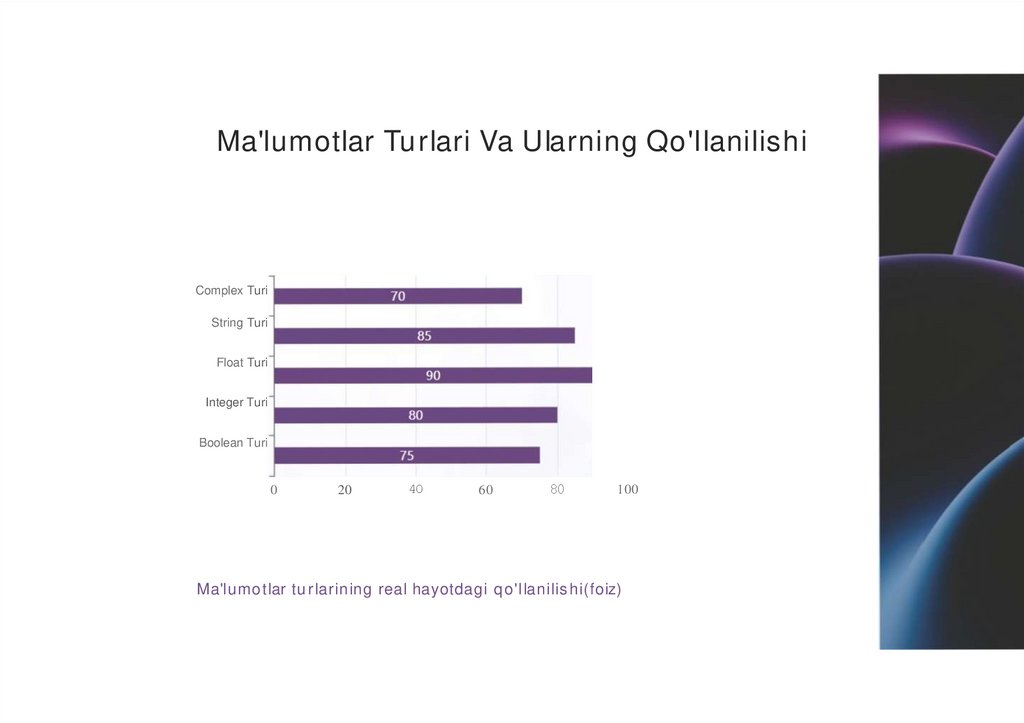 Ma'lumotlar Turlari Va Ularning Qo'llanilishi

Complex Turi
70
String Turi
85
Float Turi
90
Integer Turi
80
Boolean Turi
75
0 20 40 60 80 100

Ma'lumotlar turlarining real hayotdagi qo'llanilishi(foiz)